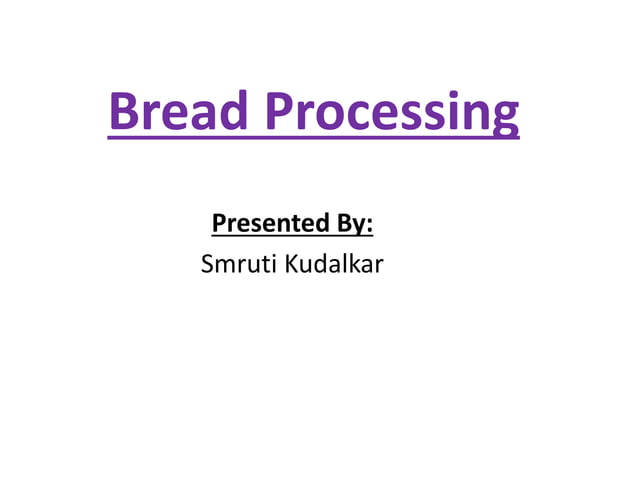 Bread Processing

Presented By:
Smruti Kudalkar